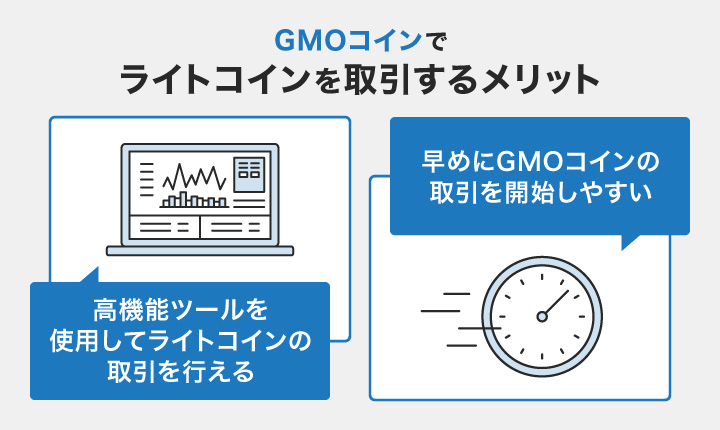 GMOコインで
ライトコインを取引するメリット

高機能ツールを使用してライトコインの取引を行える

早めにGMOコインの取引を開始しやすい